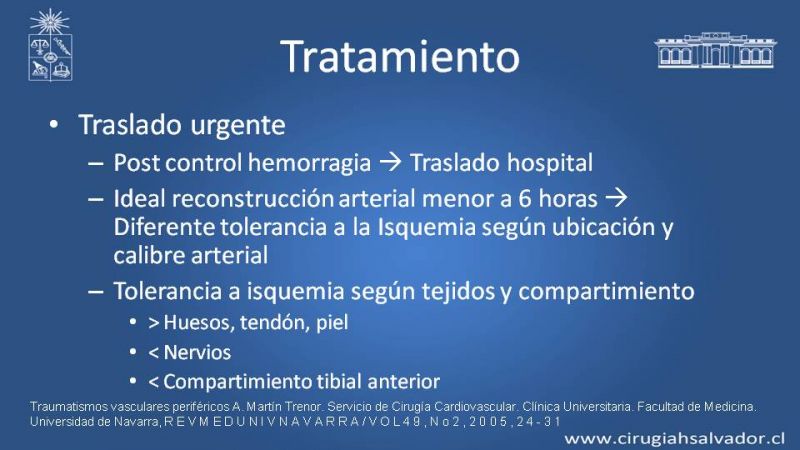 Tratamiento

• Traslado urgente
– Post control hemorragia → Traslado hospital
– Ideal reconstrucción arterial menor a 6 horas → Diferente tolerancia a la Isquemia según ubicación y calibre arterial
– Tolerancia a isquemia según tejidos y compartimiento
• > Huesos, tendón, piel
• < Nervios
• < Compartimiento tibial anterior

Traumatismos vasculares periféricos A. Martín Trenor. Servicio de Cirugía Cardiovascular. Clínica Universitaria. Facultad de Medicina. Universidad de Navarra, R E V M E D U N I V N A V A R R A / V O L 4 9 , N o 2 , 2 0 0 5 , 2 4 - 3 1

www.cirugiahsalvador.cl